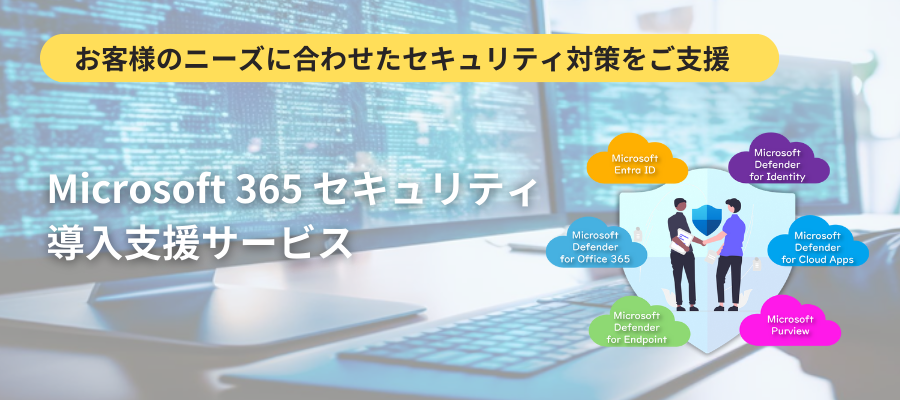 お客様のニーズに合わせたセキュリティ対策をご支援

Microsoft 365 セキュリティ
導入支援サービス

Microsoft
Entra ID

Microsoft
Defender
for Identity

Microsoft
Defender
for Office 365

Microsoft
Defender
for Cloud Apps

Microsoft
Defender
for Endpoint

Microsoft
Purview